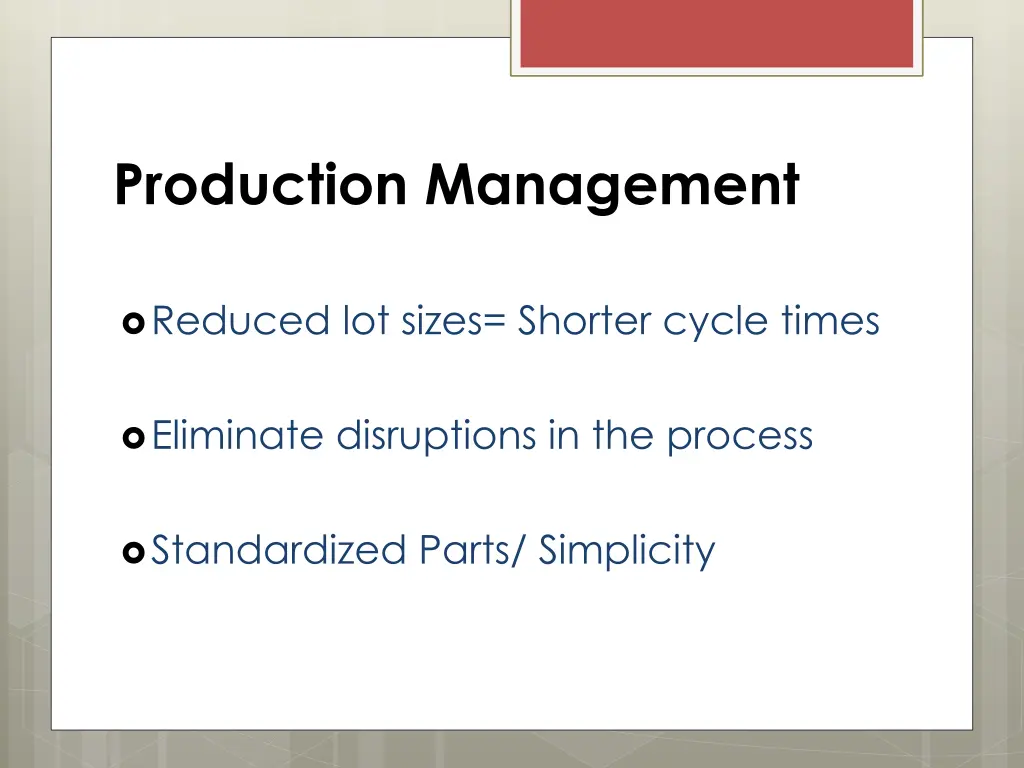 Production Management

Reduced lot sizes= Shorter cycle times

Eliminate disruptions in the process

Standardized Parts/ Simplicity